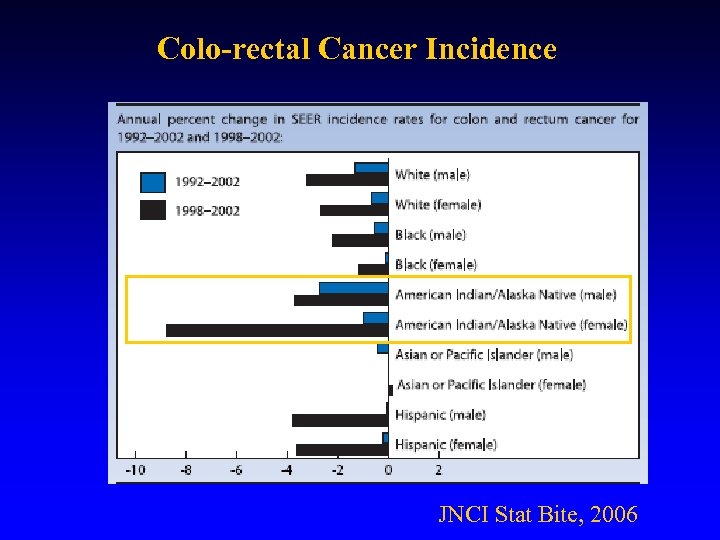 Colo-rectal Cancer Incidence

Annual percent change in SEER incidence rates for colon and rectum cancer for 1992–2002 and 1998–2002:

1992–2002

1998–2002

White (male)

White (female)

Black (male)

Black (female)

American Indian/Alaska Native (male)

American Indian/Alaska Native (female)

Asian or Pacific Islander (male)

Asian or Pacific Islander (female)

Hispanic (male)

Hispanic (female)

-10 -8 -6 -4 -2 0 2

JNCI Stat Bite, 2006